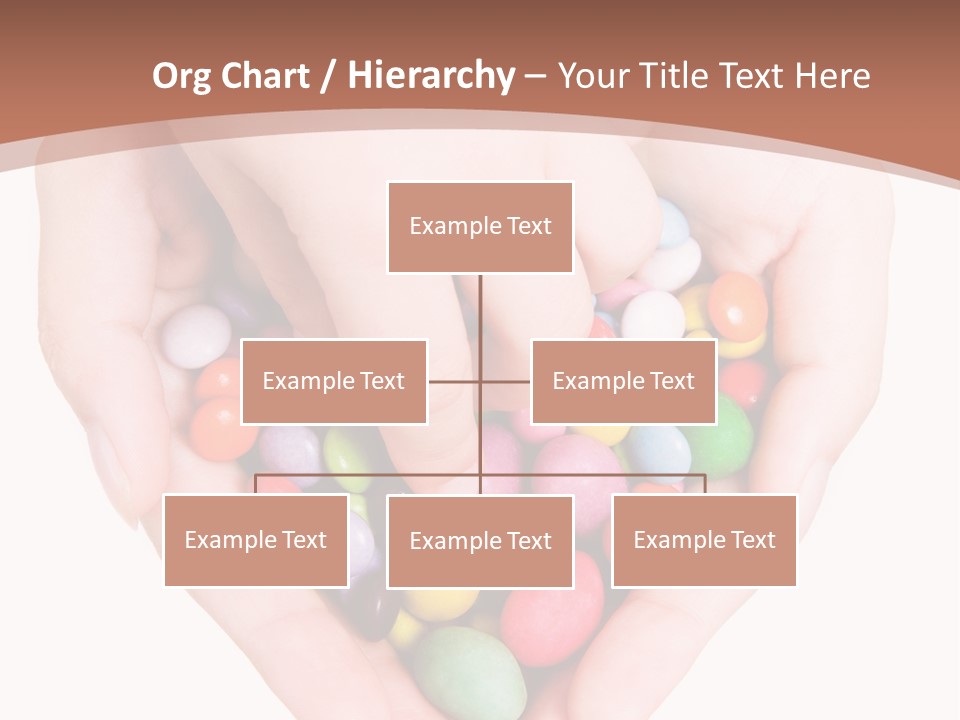 Org Chart / Hierarchy – Your Title Text Here

Example Text

Example Text

Example Text

Example Text

Example Text

Example Text